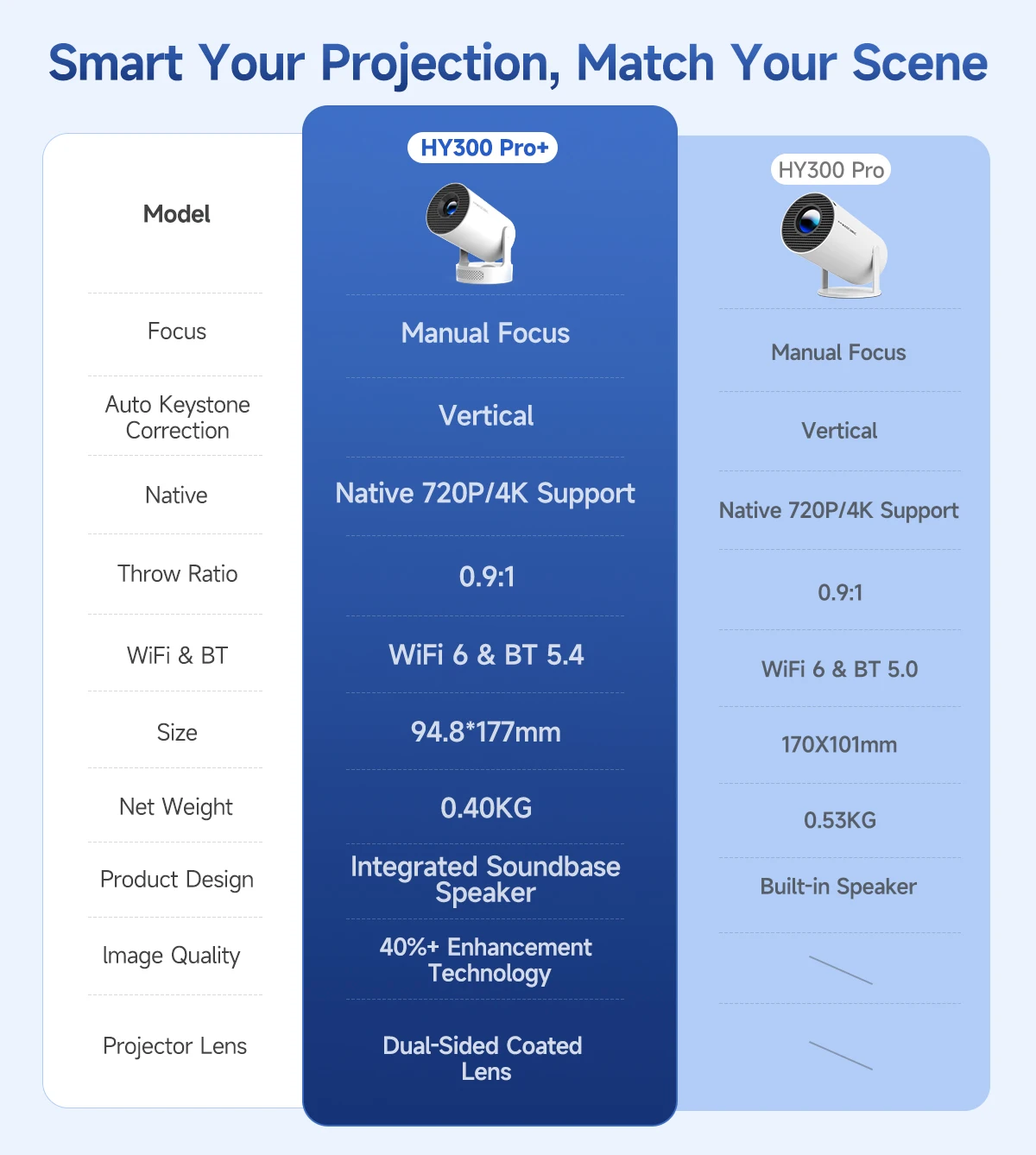 Smart Your Projection, Match Your Scene

| Model | HY300 Pro+ | HY300 Pro |
|---|---|---|
| Focus | Manual Focus | Manual Focus |
| Auto Keystone Correction | Vertical | Vertical |
| Native | Native 720P/4K Support | Native 720P/4K Support |
| Throw Ratio | 0.9:1 | 0.9:1 |
| WiFi & BT | WiFi 6 & BT 5.4 | WiFi 6 & BT 5.0 |
| Size | 94.8*177mm | 170X101mm |
| Net Weight | 0.40KG | 0.53KG |
| Product Design | Integrated Soundbase Speaker | Built-in Speaker |
| Image Quality | 40%+ Enhancement Technology | |
| Projector Lens | Dual-Sided Coated Lens | |